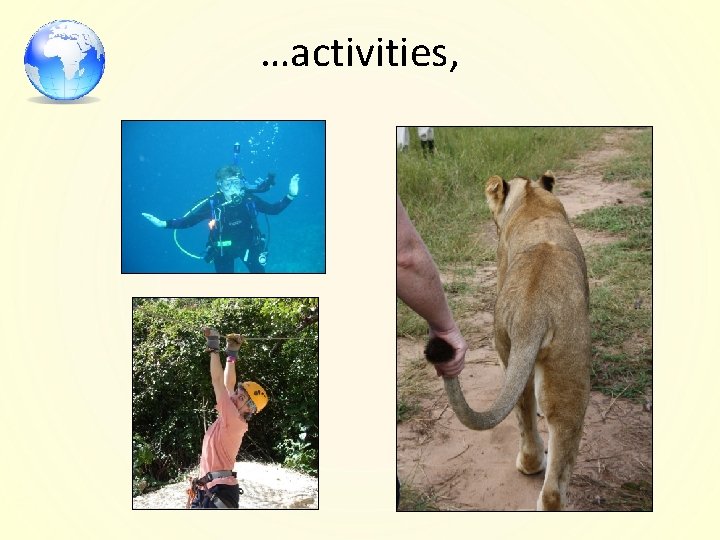 …activities,